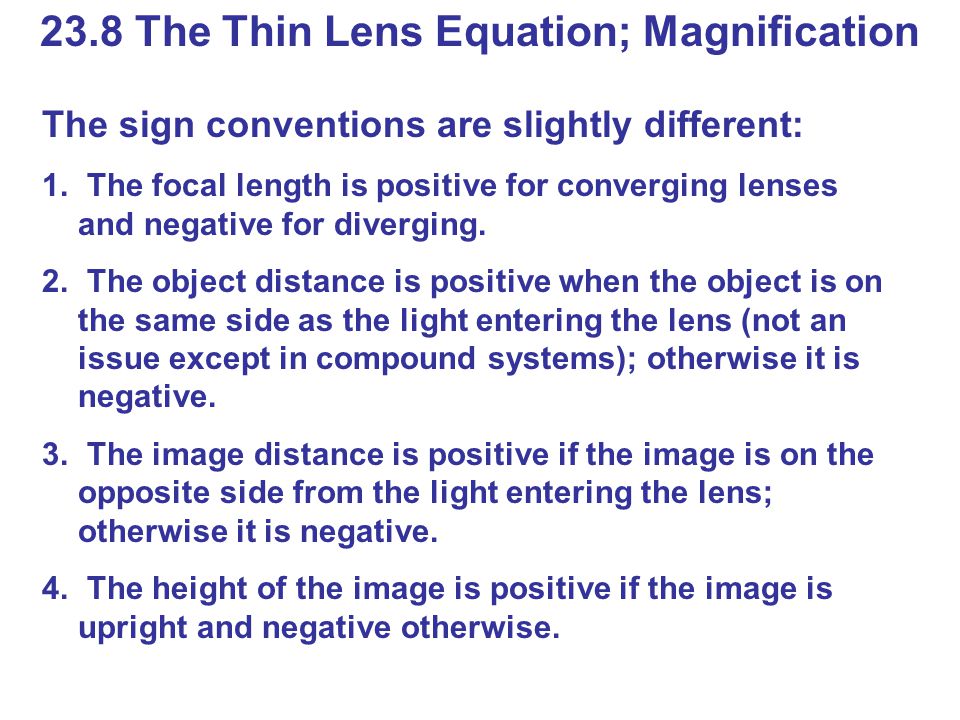 23.8 The Thin Lens Equation; Magnification

The sign conventions are slightly different:

1. The focal length is positive for converging lenses and negative for diverging.

2. The object distance is positive when the object is on the same side as the light entering the lens (not an issue except in compound systems); otherwise it is negative.

3. The image distance is positive if the image is on the opposite side from the light entering the lens; otherwise it is negative.

4. The height of the image is positive if the image is upright and negative otherwise.